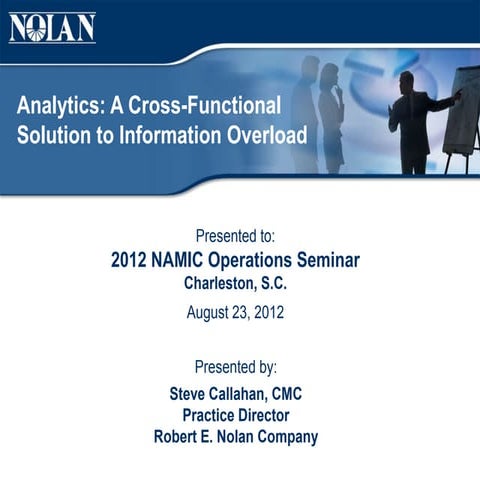 NOLAN

Analytics: A Cross-Functional Solution to Information Overload

Presented to:
2012 NAMIC Operations Seminar
Charleston, S.C.
August 23, 2012

Presented by:
Steve Callahan, CMC
Practice Director
Robert E. Nolan Company